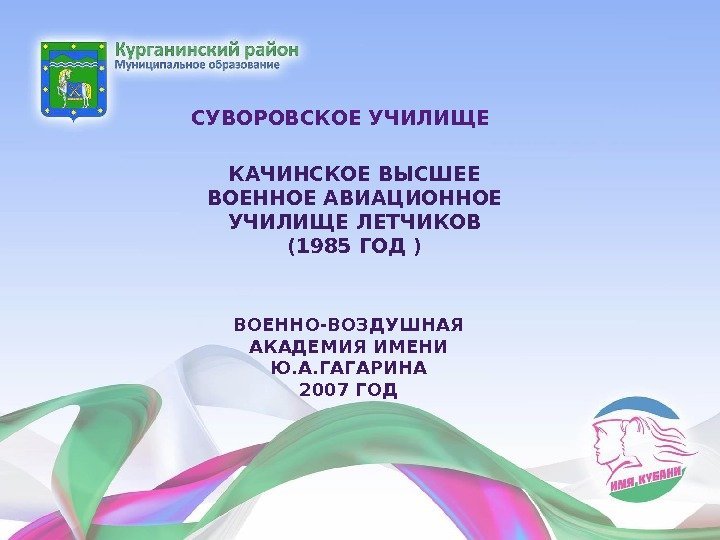 Курганинский район
Муниципальное образование

СУВОРОВСКОЕ УЧИЛИЩЕ

КАЧИНСКОЕ ВЫСШЕЕ ВОЕННОЕ АВИАЦИОННОЕ УЧИЛИЩЕ ЛЕТЧИКОВ (1985 ГОД )

ВОЕННО-ВОЗДУШНАЯ АКАДЕМИЯ ИМЕНИ Ю.А.ГАГАРИНА 2007 ГОД

ИМЯ КУБАНИ